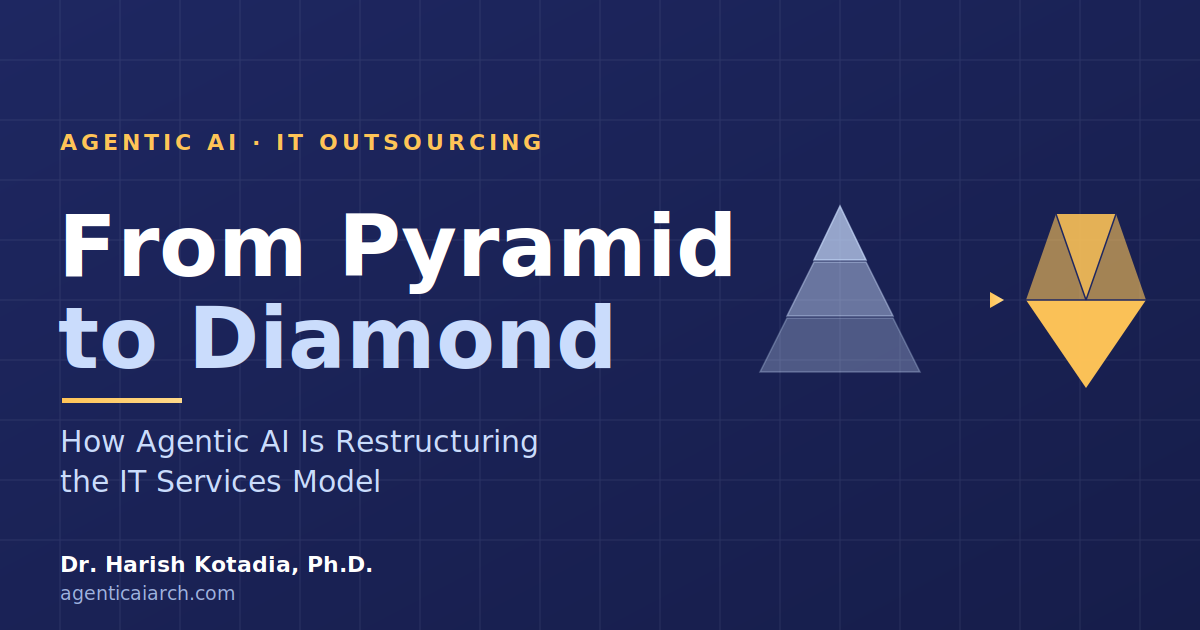 AGENTIC AI · IT OUTSOURCING

From Pyramid to Diamond

How Agentic AI Is Restructuring the IT Services Model

Dr. Harish Kotadia, Ph.D.
agenticaiarch.com